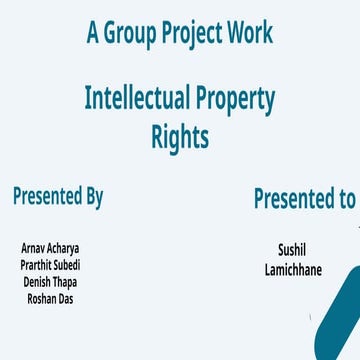 A Group Project Work

Intellectual Property Rights

Presented By

Arnav Acharya
Prarthit Subedi
Denish Thapa
Roshan Das

Presented to

Sushil Lamichhane